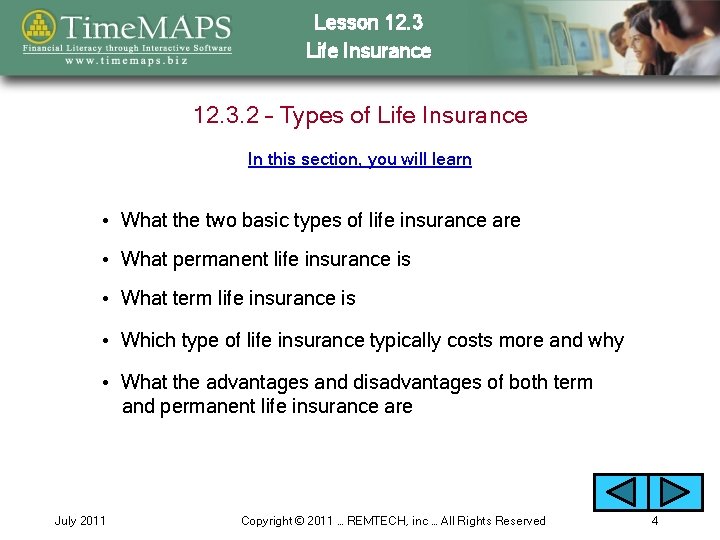 TimeMAPS
Financial Literacy through Interactive Software
www.timemaps.biz

Lesson 12.3
Life Insurance

12.3.2 – Types of Life Insurance

In this section, you will learn

• What the two basic types of life insurance are
• What permanent life insurance is
• What term life insurance is
• Which type of life insurance typically costs more and why
• What the advantages and disadvantages of both term and permanent life insurance are

July 2011
Copyright © 2011 … REMTECH, inc … All Rights Reserved
4